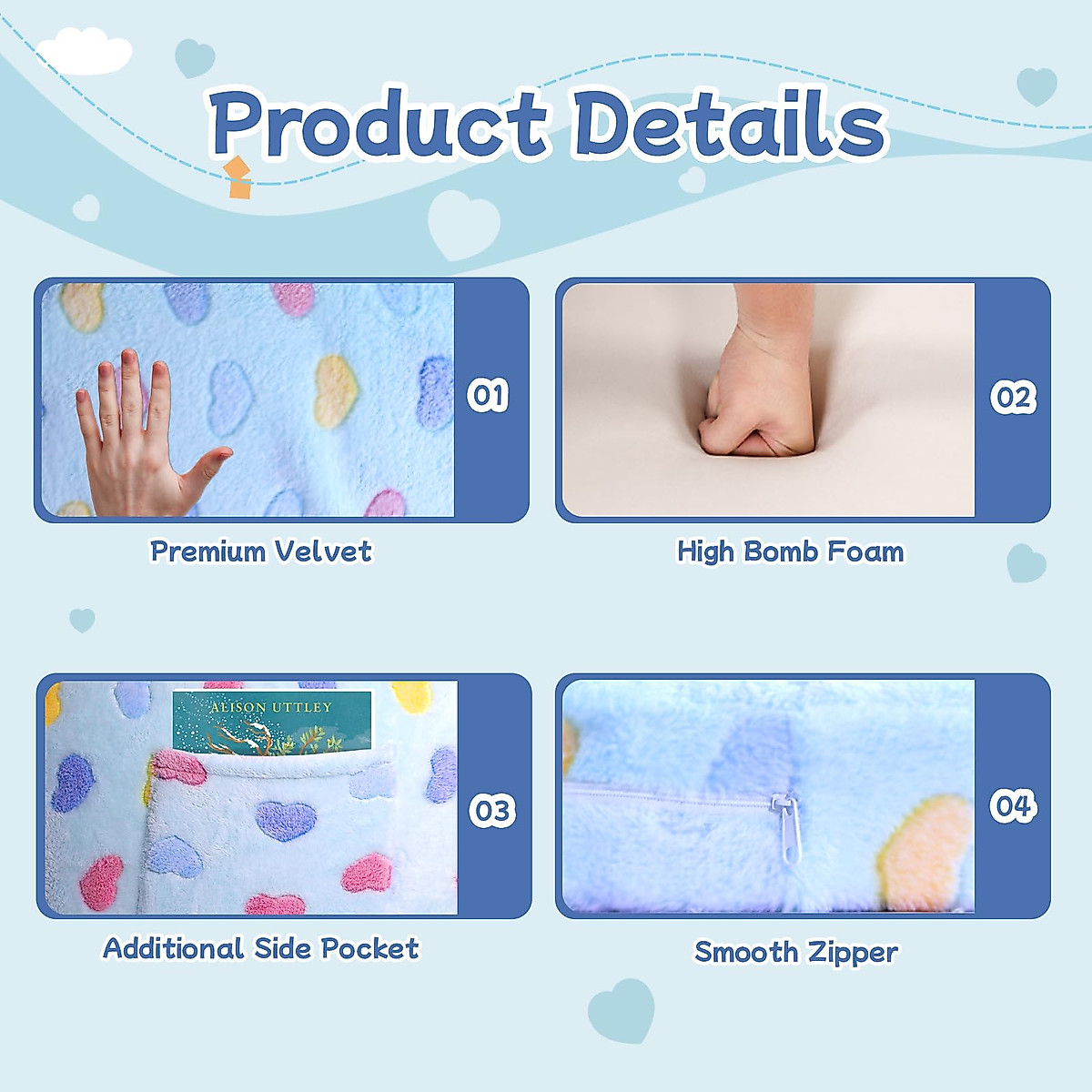 Product Details

01

Premium Velvet

02

High Bomb Foam

ALISON UTTLEY

03

Additional Side Pocket

04

Smooth Zipper